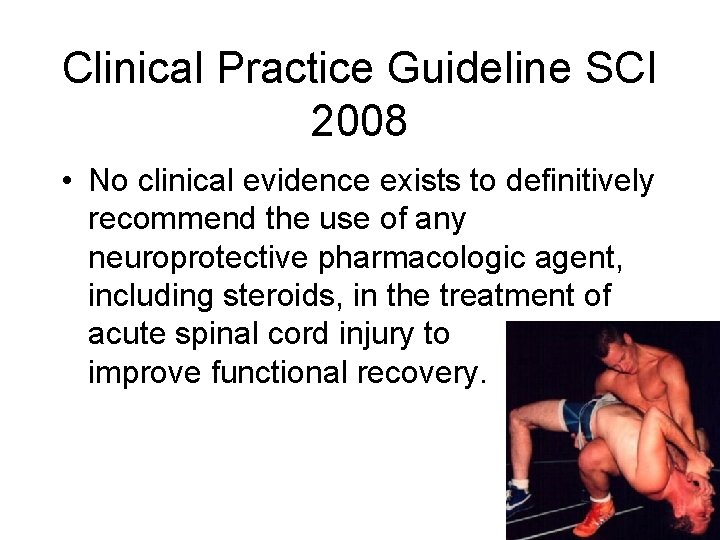 Clinical Practice Guideline SCI 2008

• No clinical evidence exists to definitively recommend the use of any neuroprotective pharmacologic agent, including steroids, in the treatment of acute spinal cord injury to improve functional recovery.